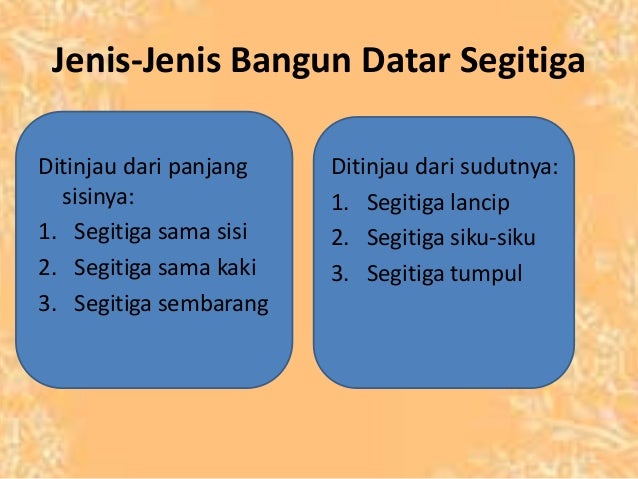 Jenis-Jenis Bangun Datar Segitiga

Ditinjau dari panjang sisinya:
1. Segitiga sama sisi
2. Segitiga sama kaki
3. Segitiga sembarang

Ditinjau dari sudutnya:
1. Segitiga lancip
2. Segitiga siku-siku
3. Segitiga tumpul